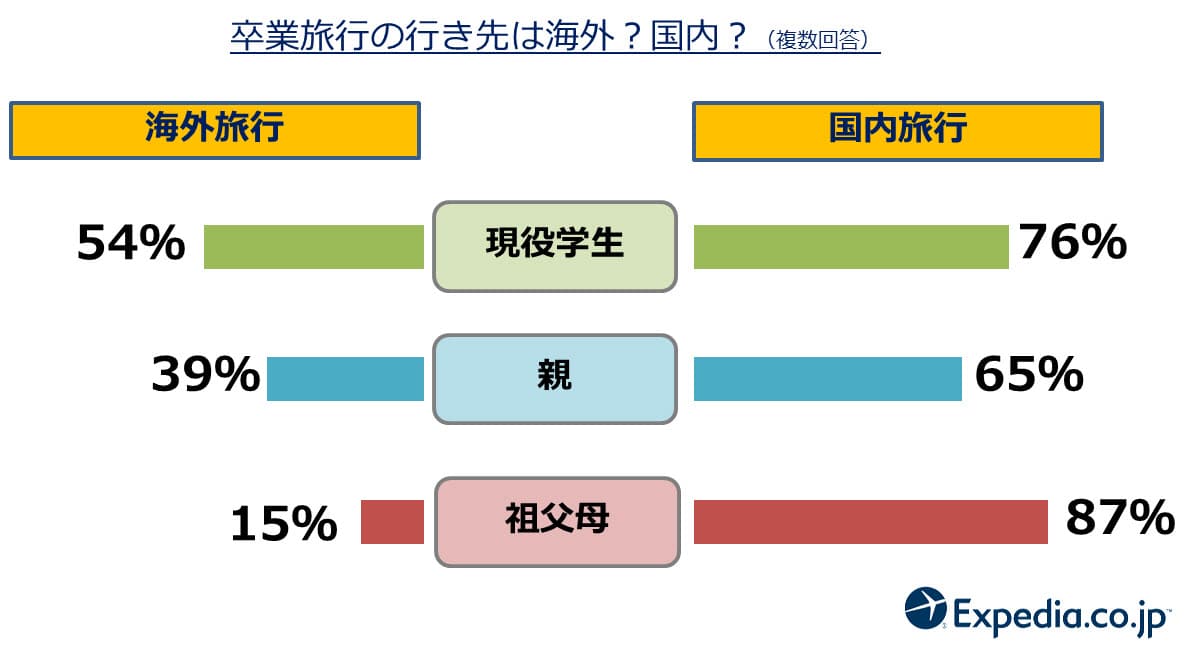 卒業旅行の行き先は海外？国内？（複数回答）

海外旅行

国内旅行

54%

現役学生

76%

39%

親

65%

15%

祖父母

87%

Expedia.co.jp